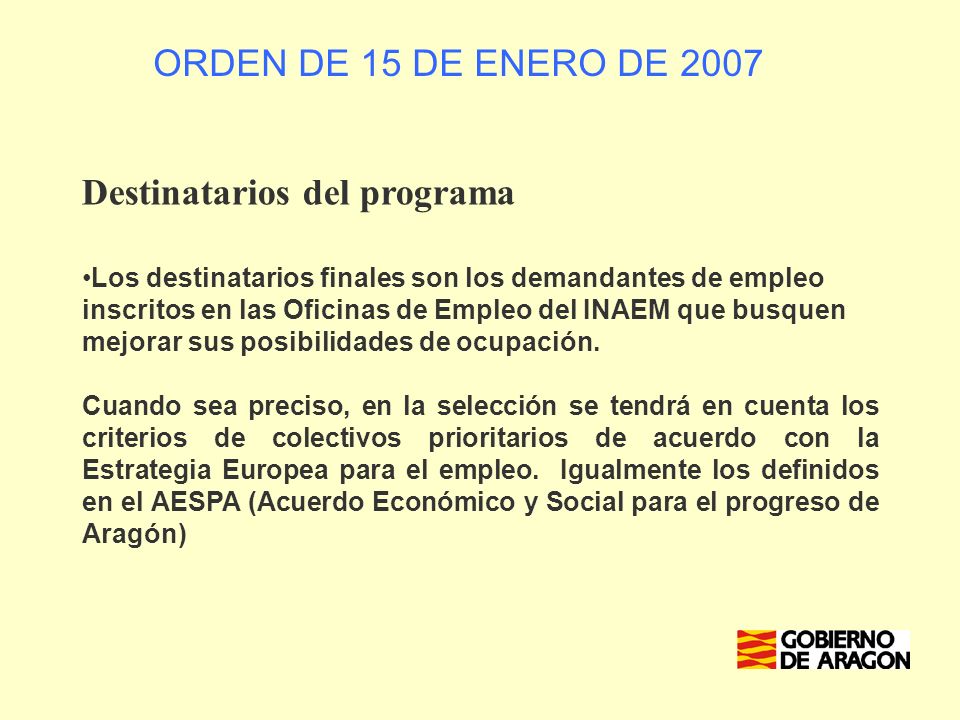 ORDEN DE 15 DE ENERO DE 2007

Destinatarios del programa

•Los destinatarios finales son los demandantes de empleo inscritos en las Oficinas de Empleo del INAEM que busquen mejorar sus posibilidades de ocupación.

Cuando sea preciso, en la selección se tendrá en cuenta los criterios de colectivos prioritarios de acuerdo con la Estrategia Europea para el empleo. Igualmente los definidos en el AESPA (Acuerdo Económico y Social para el progreso de Aragón)

GOBIERNO DE ARAGON